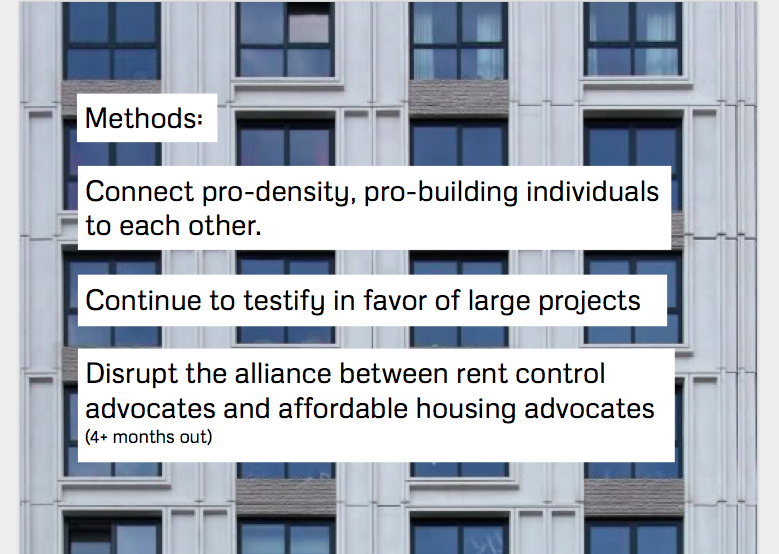 Methods:

Connect pro-density, pro-building individuals to each other.

Continue to testify in favor of large projects

Disrupt the alliance between rent control advocates and affordable housing advocates
(4+ months out)